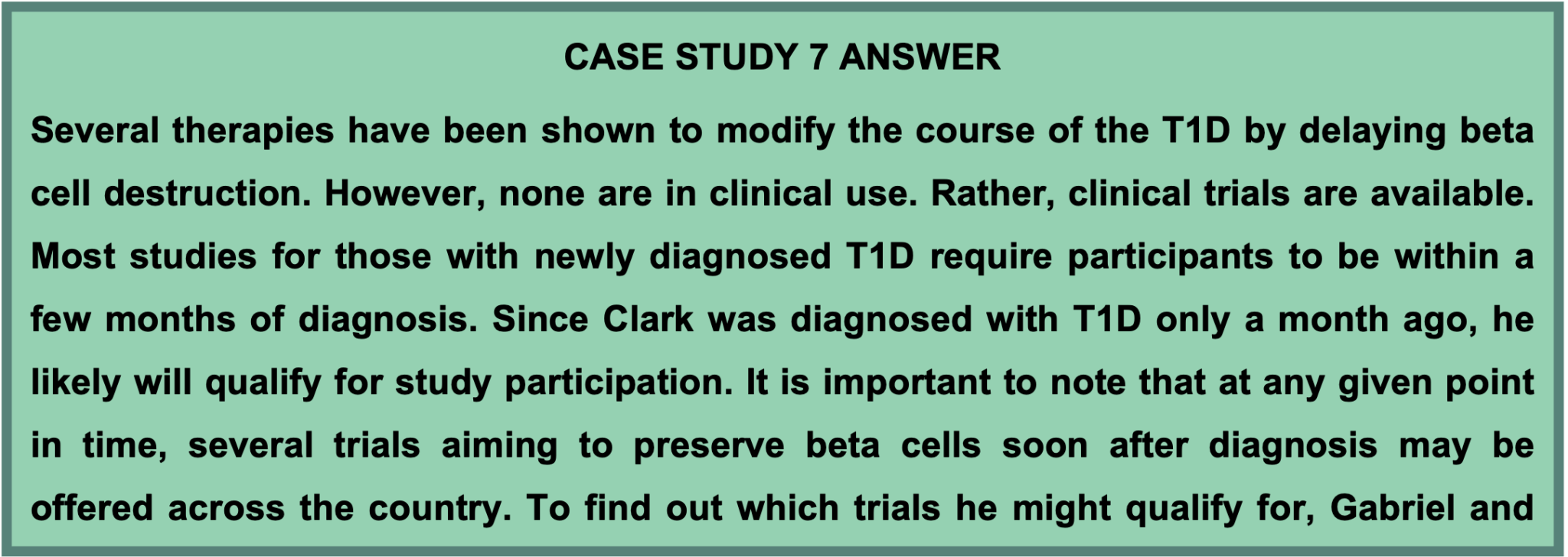 CASE STUDY 7 ANSWER

Several therapies have been shown to modify the course of the T1D by delaying beta cell destruction. However, none are in clinical use. Rather, clinical trials are available. Most studies for those with newly diagnosed T1D require participants to be within a few months of diagnosis. Since Clark was diagnosed with T1D only a month ago, he likely will qualify for study participation. It is important to note that at any given point in time, several trials aiming to preserve beta cells soon after diagnosis may be offered across the country. To find out which trials he might qualify for, Gabriel and